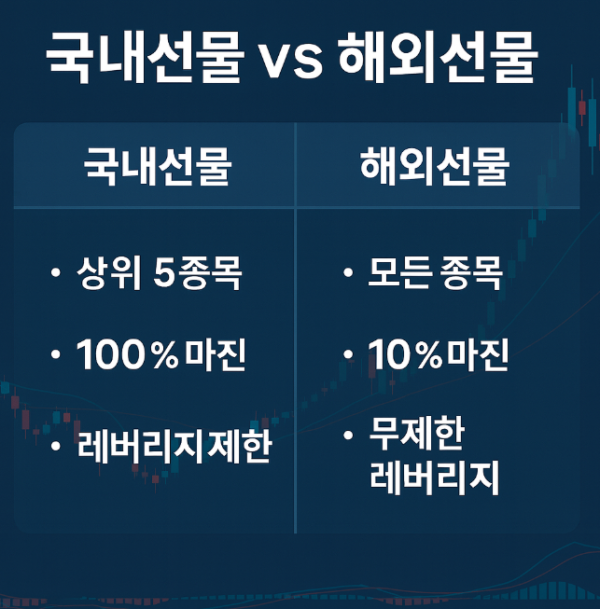 국내선물 vs 해외선물

| 국내선물 | 해외선물 |
|---|---|
| • 상위 5종목 | • 모든 종목 |
| • 100% 마진 | • 10% 마진 |
| • 레버리지 제한 | • 무제한 레버리지 |